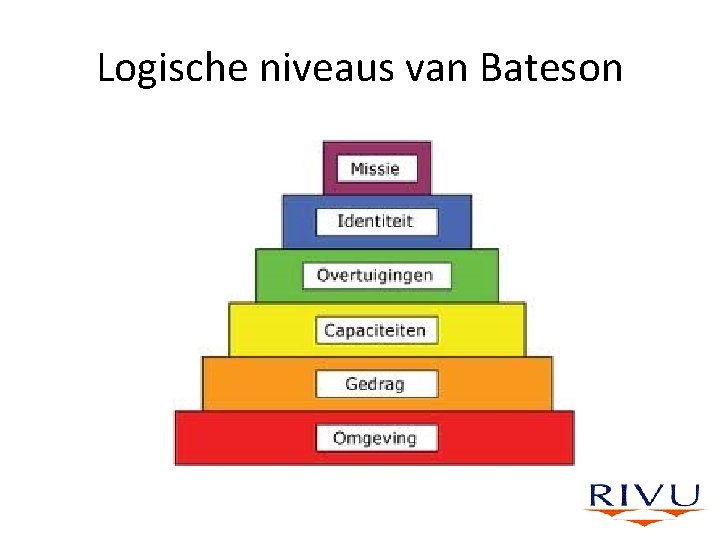 Logische niveaus van Bateson

Missie
Identiteit
Overtuigingen
Capaciteiten
Gedrag
Omgeving

RIVU